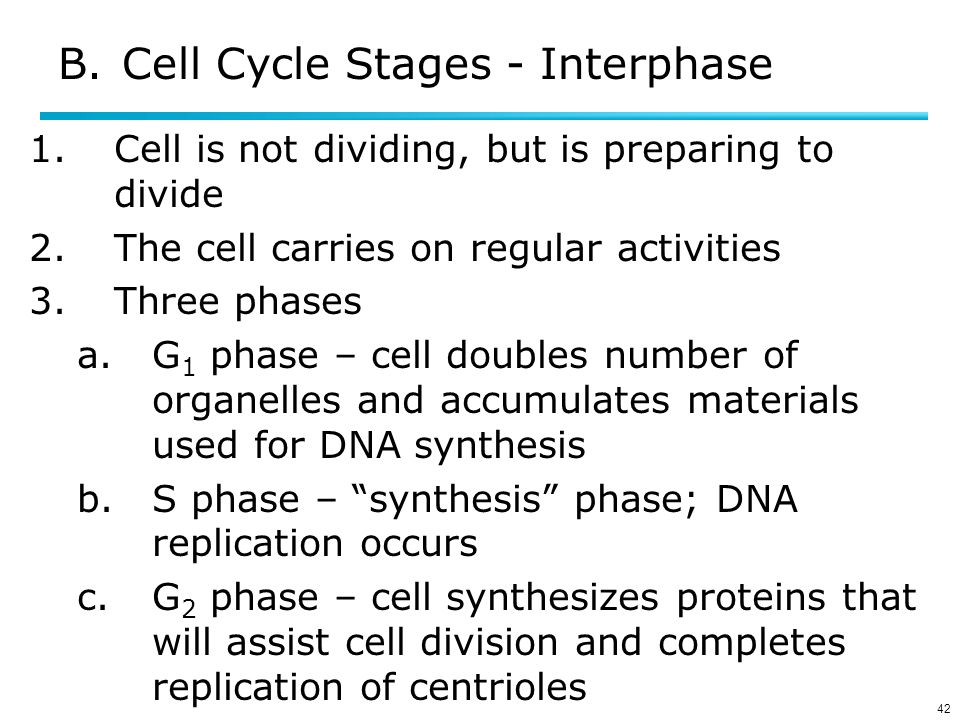 B. Cell Cycle Stages - Interphase

1. Cell is not dividing, but is preparing to divide
2. The cell carries on regular activities
3. Three phases
a. $G_1$ phase – cell doubles number of organelles and accumulates materials used for DNA synthesis
b. S phase – “synthesis” phase; DNA replication occurs
c. $G_2$ phase – cell synthesizes proteins that will assist cell division and completes replication of centrioles

42